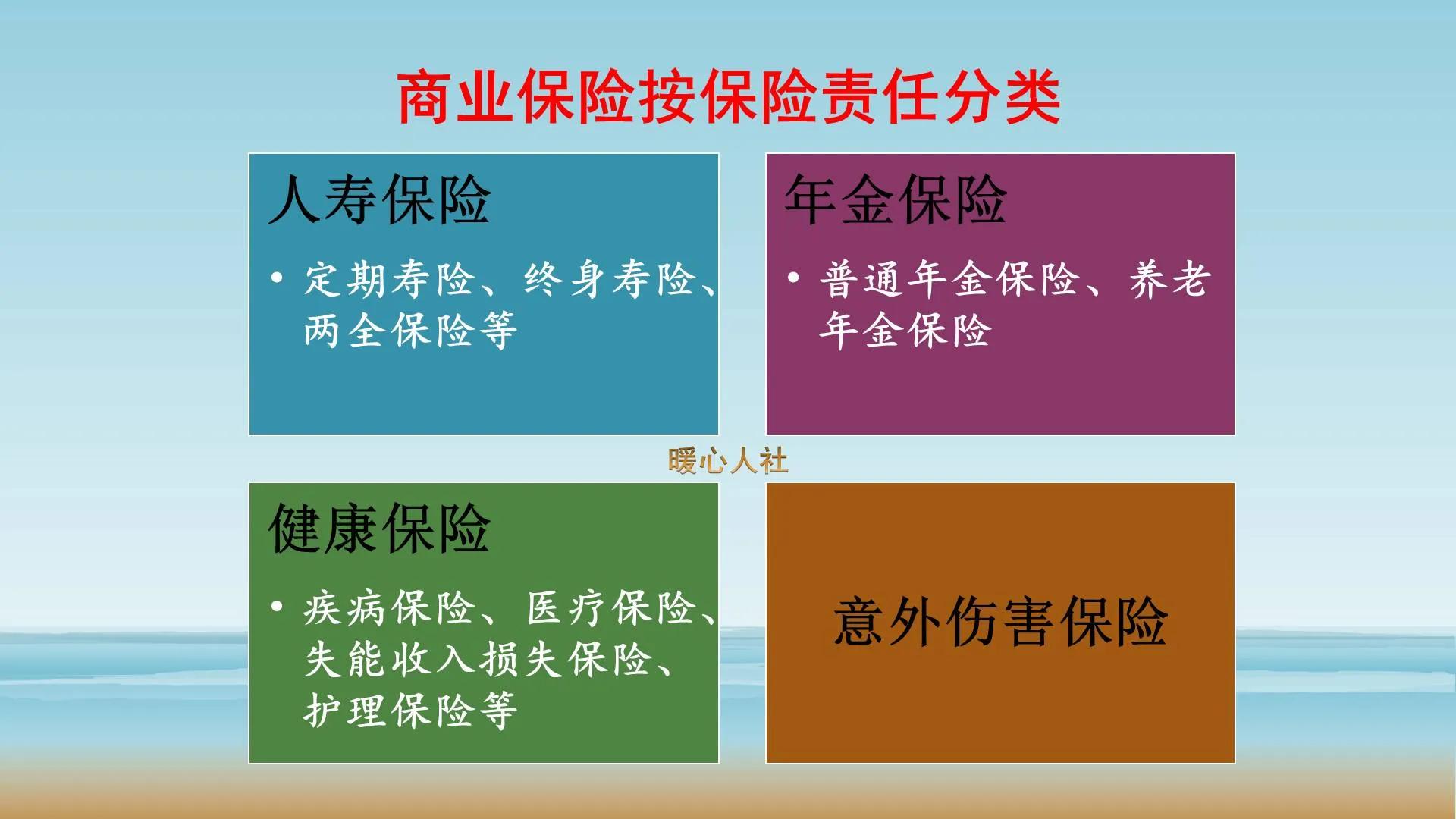 商业保险按保险责任分类

人寿保险

• 定期寿险、终身寿险、两全保险等

年金保险

• 普通年金保险、养老年金保险

暖心人社

健康保险

• 疾病保险、医疗保险、失能收入损失保险、护理保险等

意外伤害保险